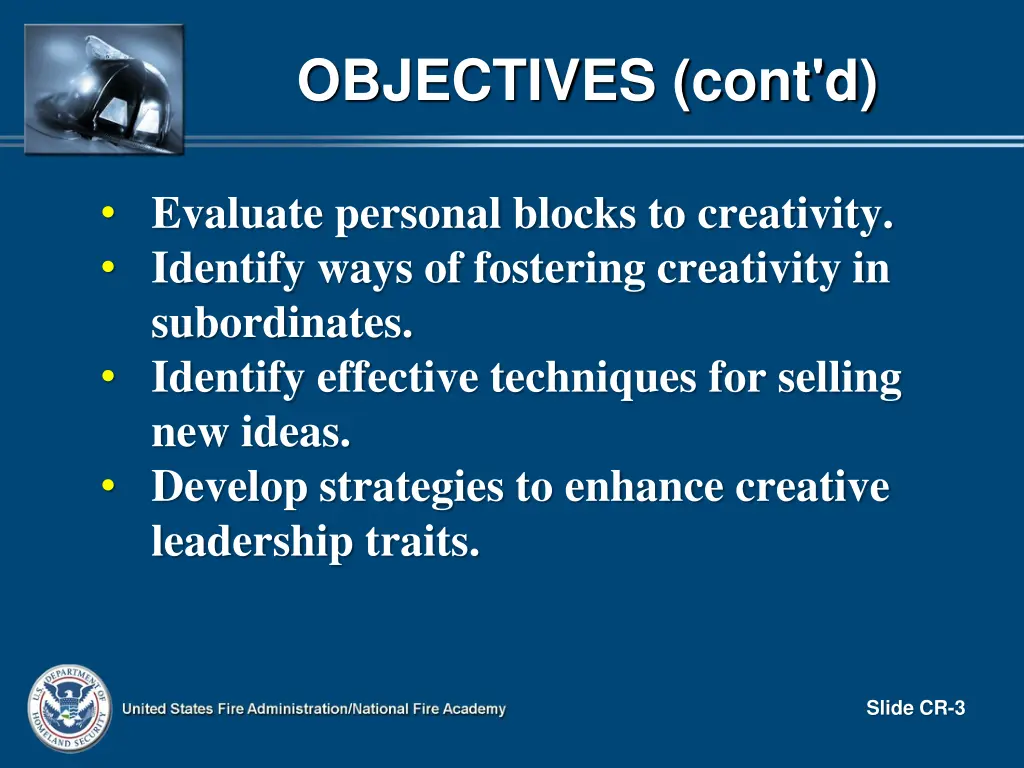 OBJECTIVES (cont'd)

• Evaluate personal blocks to creativity.
• Identify ways of fostering creativity in subordinates.
• Identify effective techniques for selling new ideas.
• Develop strategies to enhance creative leadership traits.

U.S. DEPARTMENT OF HOMELAND SECURITY

United States Fire Administration/National Fire Academy

Slide CR-3